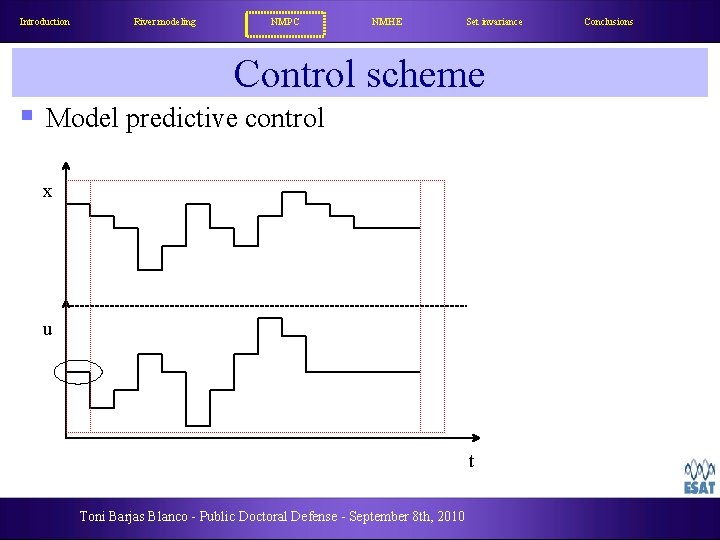 Introduction River modeling NMPC NMHE Set invariance Conclusions

Control scheme

Model predictive control

x

u

t

ESAT

Toni Barjas Blanco - Public Doctoral Defense - September 8th, 2010